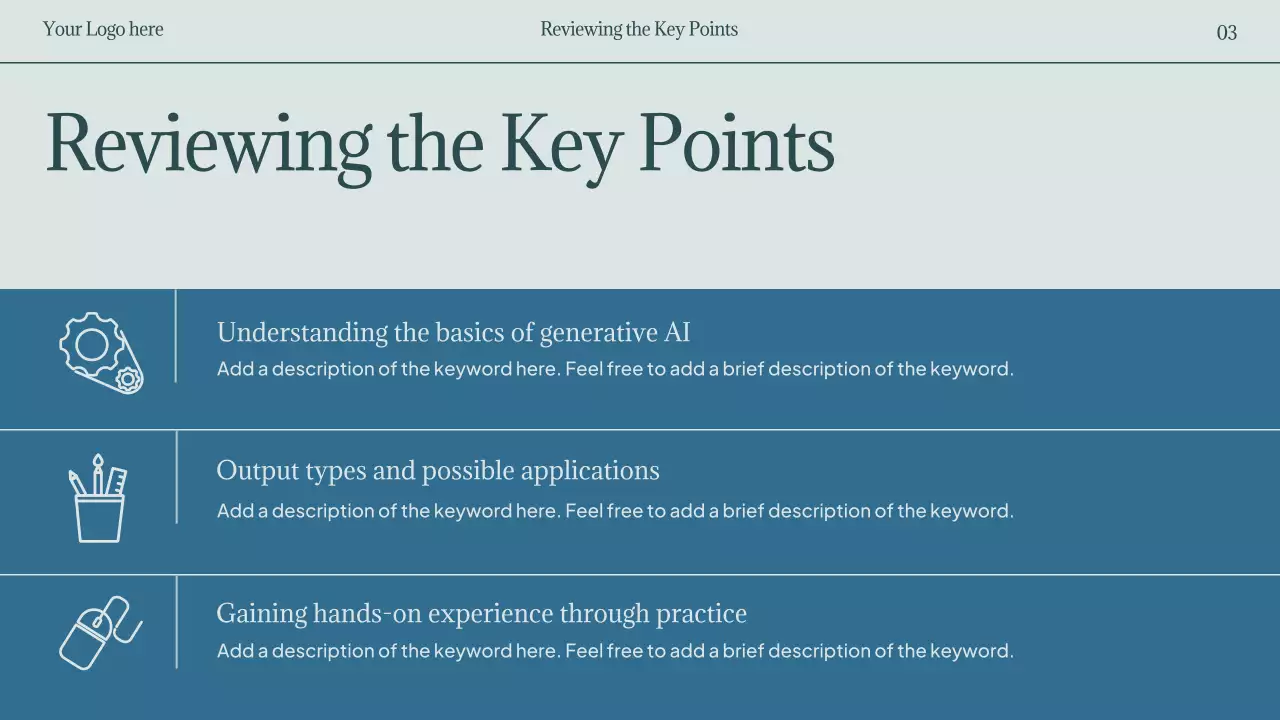 Your Logo here

Reviewing the Key Points

03

Reviewing the Key Points

Understanding the basics of generative AI
Add a description of the keyword here. Feel free to add a brief description of the keyword.

Output types and possible applications
Add a description of the keyword here. Feel free to add a brief description of the keyword.

Gaining hands-on experience through practice
Add a description of the keyword here. Feel free to add a brief description of the keyword.